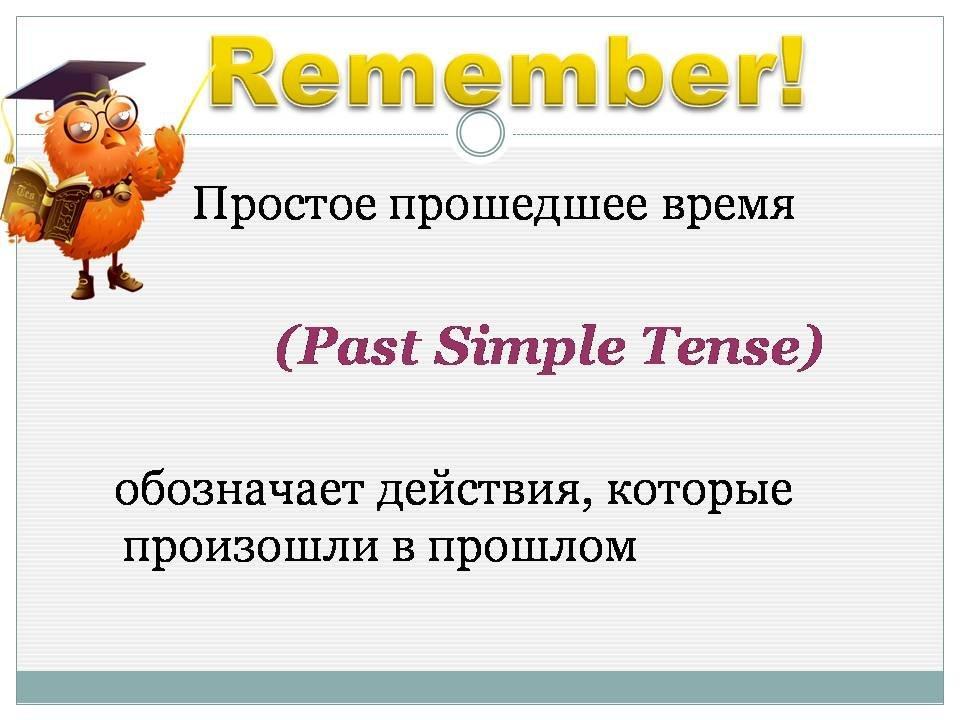 Remember!

Простое прошедшее время

(Past Simple Tense)

обозначает действия, которые произошли в прошлом